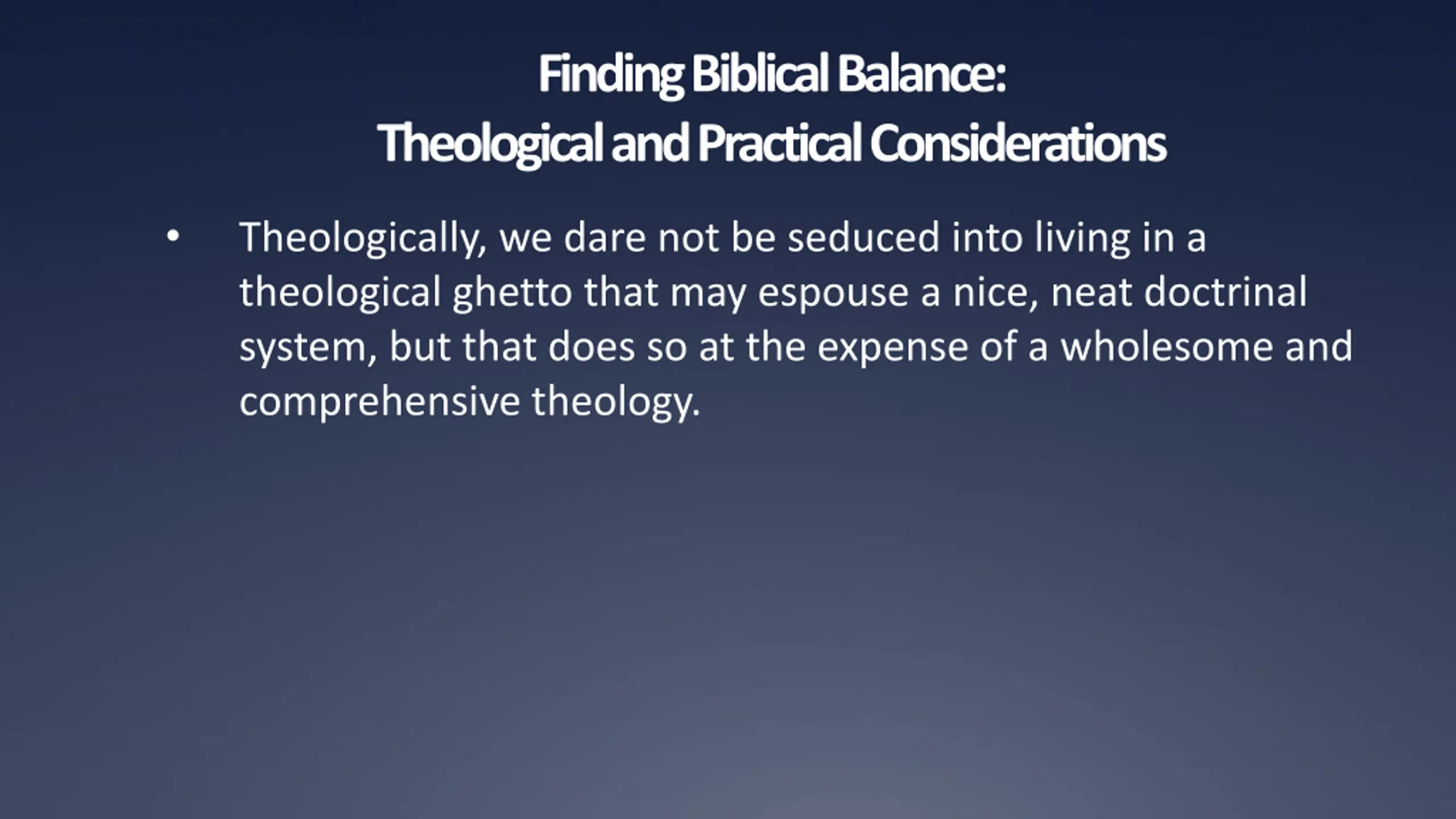 Finding Biblical Balance:
Theological and Practical Considerations

• Theologically, we dare not be seduced into living in a theological ghetto that may espouse a nice, neat doctrinal system, but that does so at the expense of a wholesome and comprehensive theology.